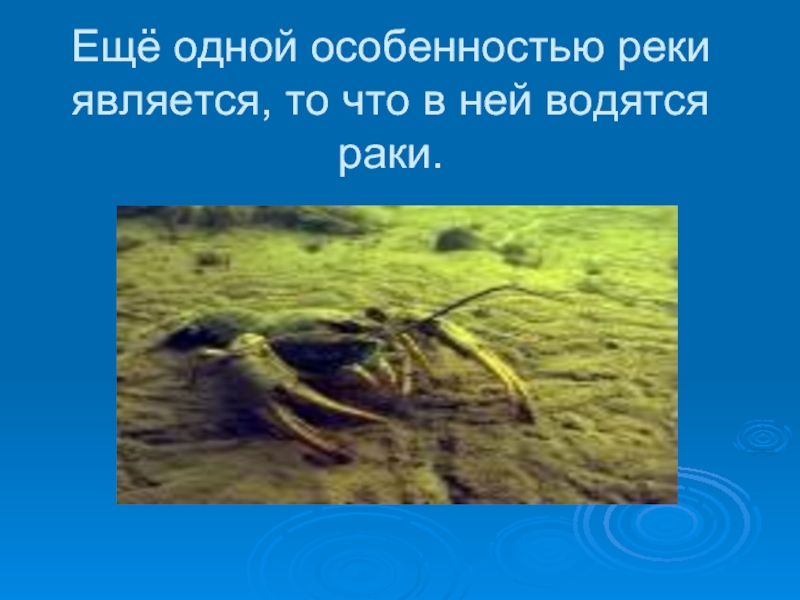 Ещё одной особенностью реки является, то что в ней водятся раки.